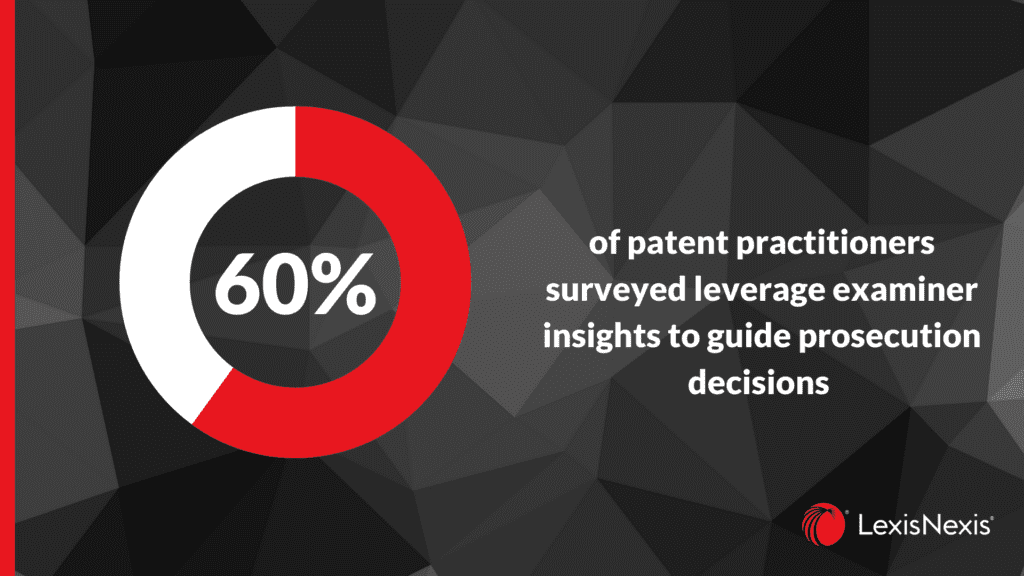 60%

of patent practitioners surveyed leverage examiner insights to guide prosecution decisions

LexisNexis®